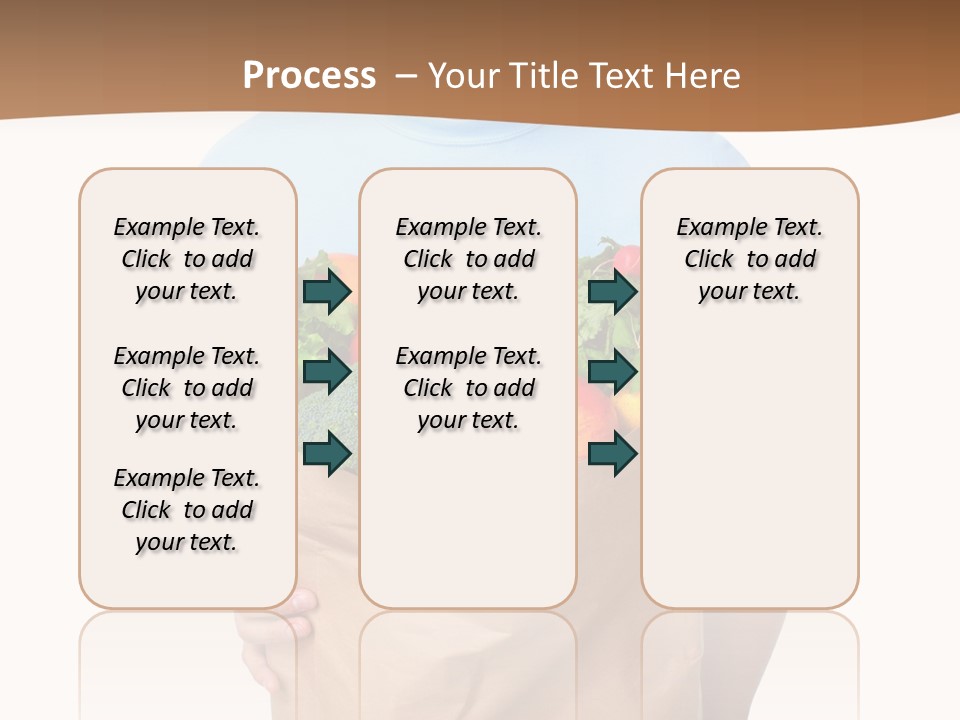 Process – Your Title Text Here

Example Text. Click to add your text.

Example Text. Click to add your text.

Example Text. Click to add your text.

Example Text. Click to add your text.

Example Text. Click to add your text.

Example Text. Click to add your text.